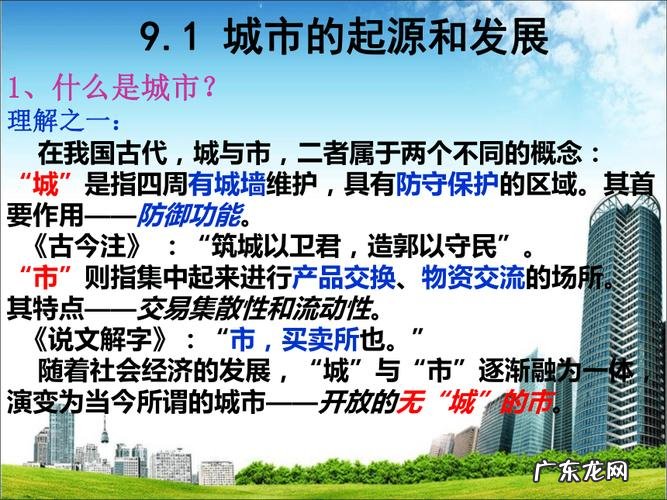 9.1 城市的起源和发展

1、什么是城市？

理解之一：

在我国古代，城与市，二者属于两个不同的概念：

“城”是指四周有城墙维护，具有防守保护的区域。其首要作用——防御功能。

《古今注》：“筑城以卫君，造郭以守民”。

“市”则指集中起来进行产品交换、物资交流的场所。其特点——交易集散性和流动性。

《说文解字》：“市，买卖所也。”

随着社会经济的发展，“城”与“市”逐渐融为一体，演变为当今所谓的城市——开放的无“城”的市。

广东龙网